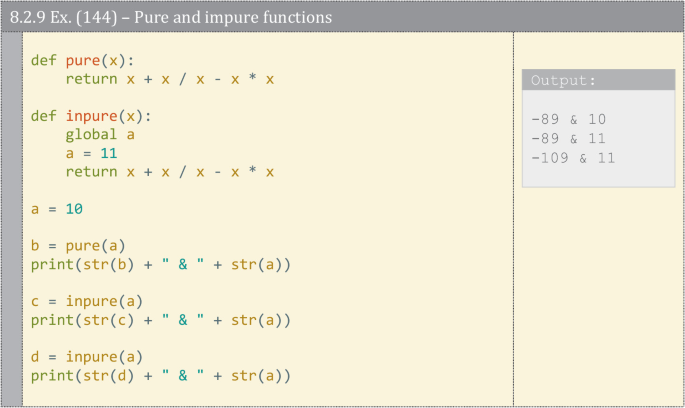 8.2.9 Ex. (144) – Pure and impure functions

def pure(x):
    return x + x / x - x * x

def inpure(x):
    global a
    a = 11
    return x + x / x - x * x

a = 10

b = pure(a)
print(str(b) + " & " + str(a))

c = inpure(a)
print(str(c) + " & " + str(a))

d = inpure(a)
print(str(d) + " & " + str(a))

Output:

-89 & 10
-89 & 11
-109 & 11